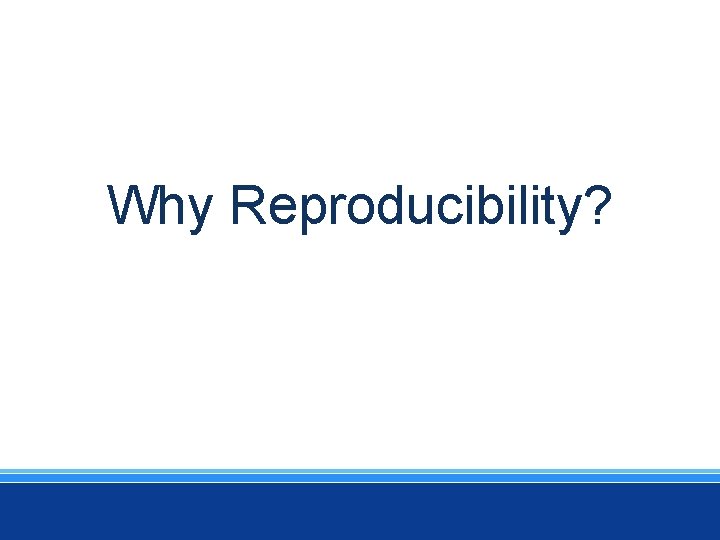 Why Reproducibility?